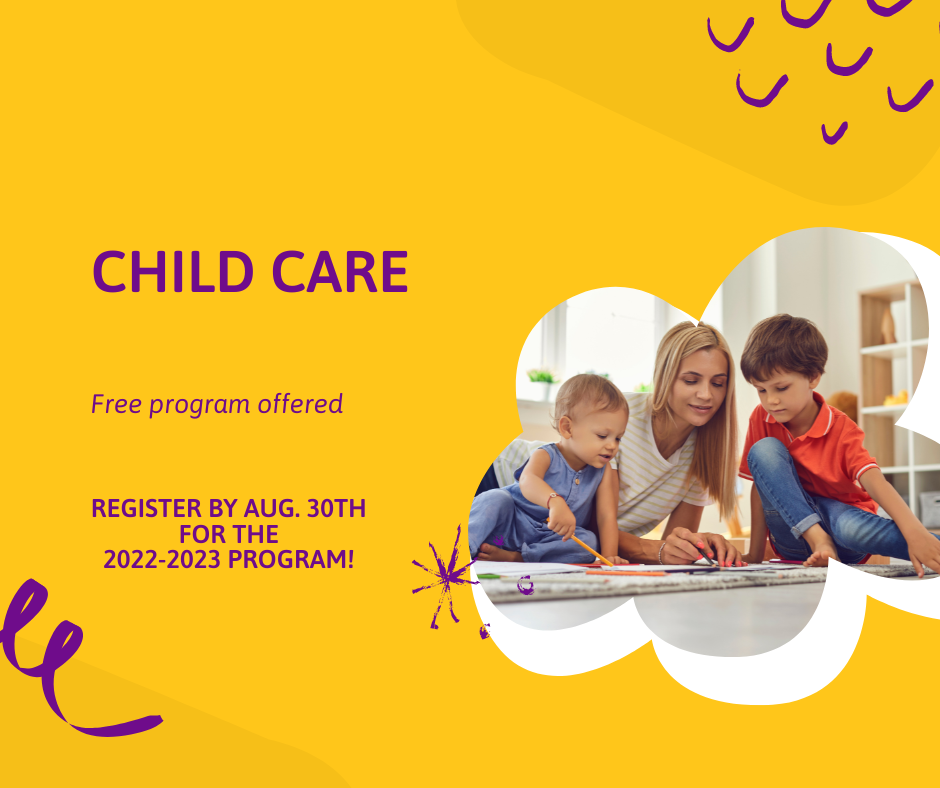 CHILD CARE

Free program offered

REGISTER BY AUG. 30TH FOR THE 2022-2023 PROGRAM!